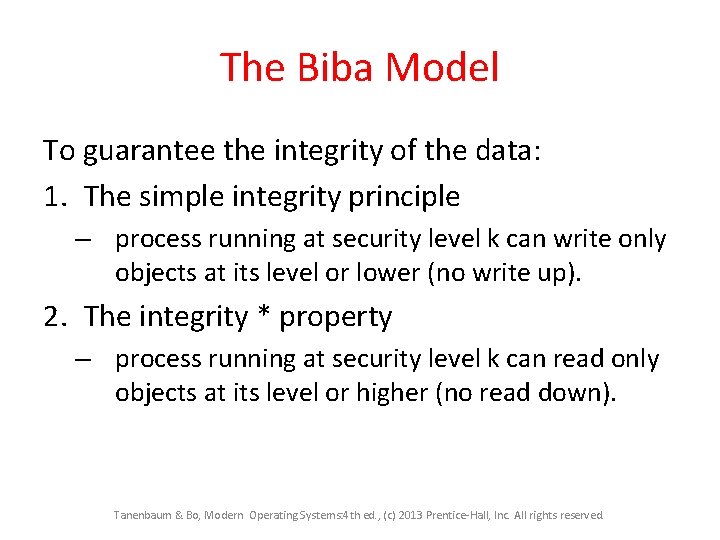 The Biba Model

To guarantee the integrity of the data:

1. The simple integrity principle

– process running at security level k can write only objects at its level or lower (no write up).

2. The integrity * property

– process running at security level k can read only objects at its level or higher (no read down).

Tanenbaum & Bo, Modern Operating Systems:4th ed., (c) 2013 Prentice-Hall, Inc. All rights reserved.